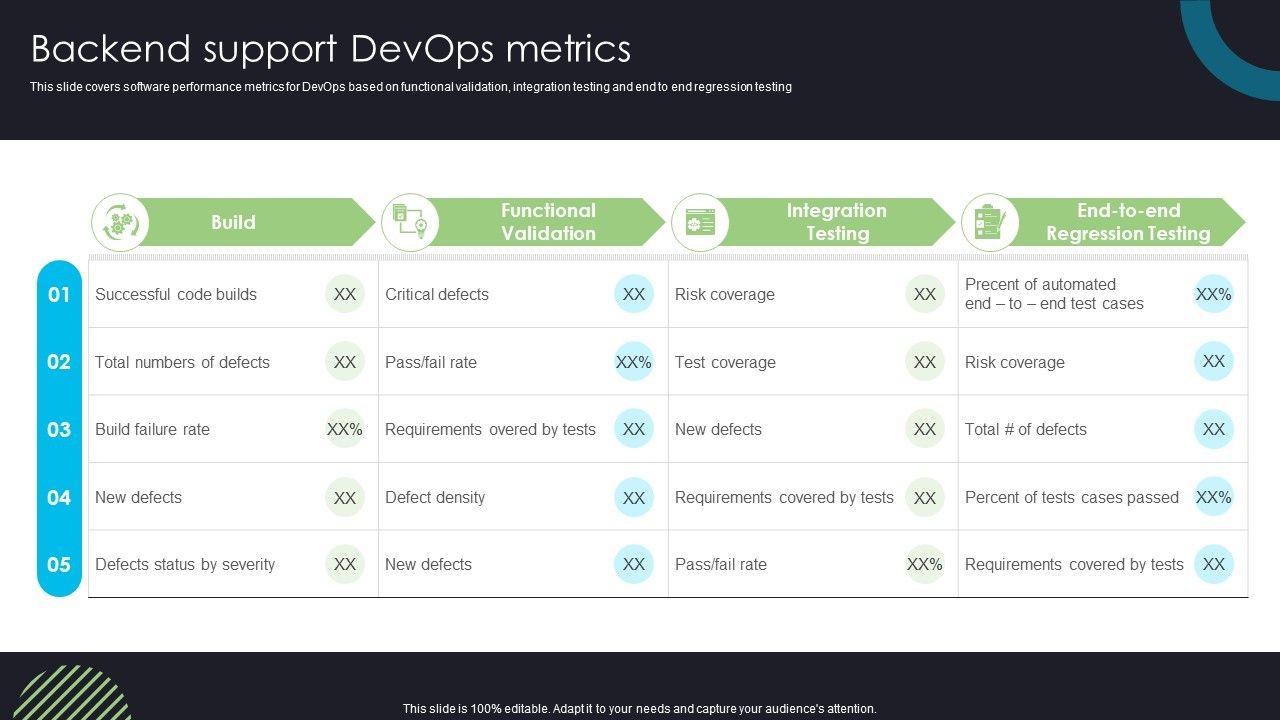 Backend support DevOps metrics

This slide covers software performance metrics for DevOps based on functional validation, integration testing and end to end regression testing

| | Build | | Functional Validation | | Integration Testing | | End-to-end Regression Testing | |
|---|---|---|---|---|---|---|---|---|
| 01 | Successful code builds | XX | Critical defects | XX | Risk coverage | XX | Precent of automated end – to – end test cases | XX% |
| 02 | Total numbers of defects | XX | Pass/fail rate | XX% | Test coverage | XX | Risk coverage | XX |
| 03 | Build failure rate | XX% | Requirements overed by tests | XX | New defects | XX | Total # of defects | XX |
| 04 | New defects | XX | Defect density | XX | Requirements covered by tests | XX | Percent of tests cases passed | XX% |
| 05 | Defects status by severity | XX | New defects | XX | Pass/fail rate | XX% | Requirements covered by tests | XX |

This slide is 100% editable. Adapt it to your needs and capture your audience's attention.